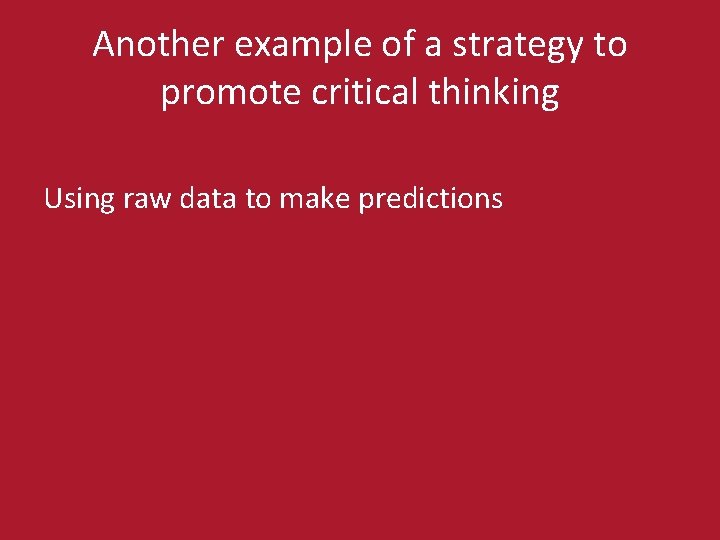 Another example of a strategy to promote critical thinking

Using raw data to make predictions